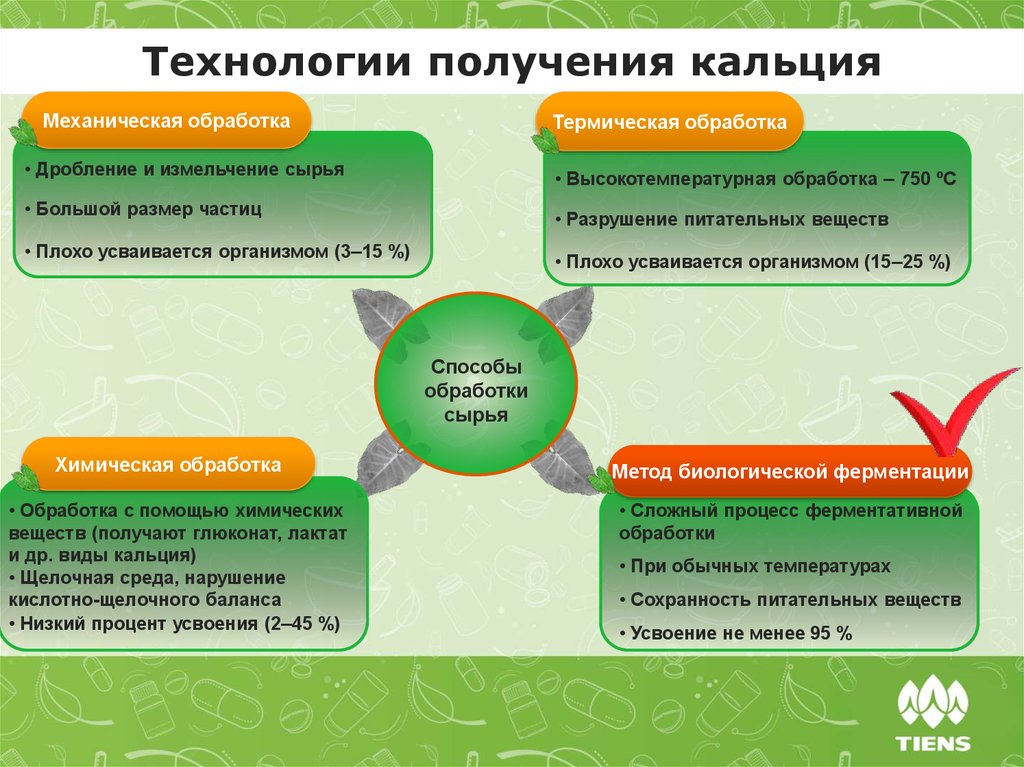 Технологии получения кальция

Механическая обработка

• Дробление и измельчение сырья

• Большой размер частиц

• Плохо усваивается организмом (3–15 %)

Термическая обработка

• Высокотемпературная обработка – 750 ºС

• Разрушение питательных веществ

• Плохо усваивается организмом (15–25 %)

Способы обработки сырья

Химическая обработка

• Обработка с помощью химических веществ (получают глюконат, лактат и др. виды кальция)
• Щелочная среда, нарушение кислотно-щелочного баланса
• Низкий процент усвоения (2–45 %)

Метод биологической ферментации

• Сложный процесс ферментативной обработки

• При обычных температурах

• Сохранность питательных веществ

• Усвоение не менее 95 %

TIENS